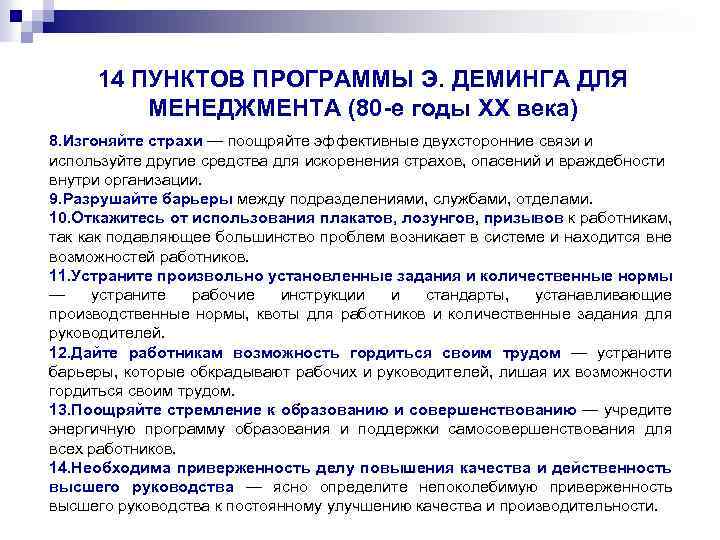 14 ПУНКТОВ ПРОГРАММЫ Э. ДЕМИНГА ДЛЯ МЕНЕДЖМЕНТА (80-е годы XX века)

8.Изгоняйте страхи — поощряйте эффективные двухсторонние связи и используйте другие средства для искоренения страхов, опасений и враждебности внутри организации.

9.Разрушайте барьеры между подразделениями, службами, отделами.

10.Откажитесь от использования плакатов, лозунгов, призывов к работникам, так как подавляющее большинство проблем возникает в системе и находится вне возможностей работников.

11.Устраните произвольно установленные задания и количественные нормы — устраните рабочие инструкции и стандарты, устанавливающие производственные нормы, квоты для работников и количественные задания для руководителей.

12.Дайте работникам возможность гордиться своим трудом — устраните барьеры, которые обкрадывают рабочих и руководителей, лишая их возможности гордиться своим трудом.

13.Поощряйте стремление к образованию и совершенствованию — учредите энергичную программу образования и поддержки самосовершенствования для всех работников.

14.Необходима приверженность делу повышения качества и действенность высшего руководства — ясно определите непоколебимую приверженность высшего руководства к постоянному улучшению качества и производительности.